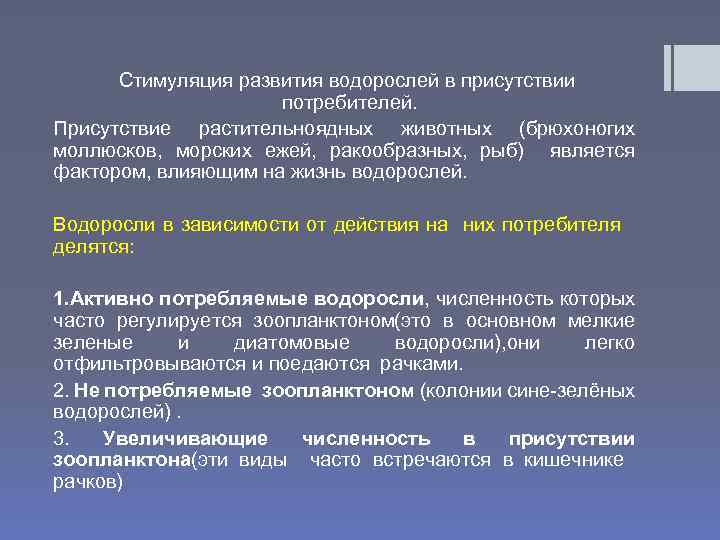 Стимуляция развития водорослей в присутствии потребителей.

Присутствие растительноядных животных (брюхоногих моллюсков, морских ежей, ракообразных, рыб) является фактором, влияющим на жизнь водорослей.

Водоросли в зависимости от действия на них потребителя делятся:

1.Активно потребляемые водоросли, численность которых часто регулируется зоопланктоном(это в основном мелкие зеленые и диатомовые водоросли),они легко отфильтровываются и поедаются рачками.

2. Не потребляемые зоопланктоном (колонии сине-зелёных водорослей) .

3. Увеличивающие численность в присутствии зоопланктона(эти виды часто встречаются в кишечнике рачков)